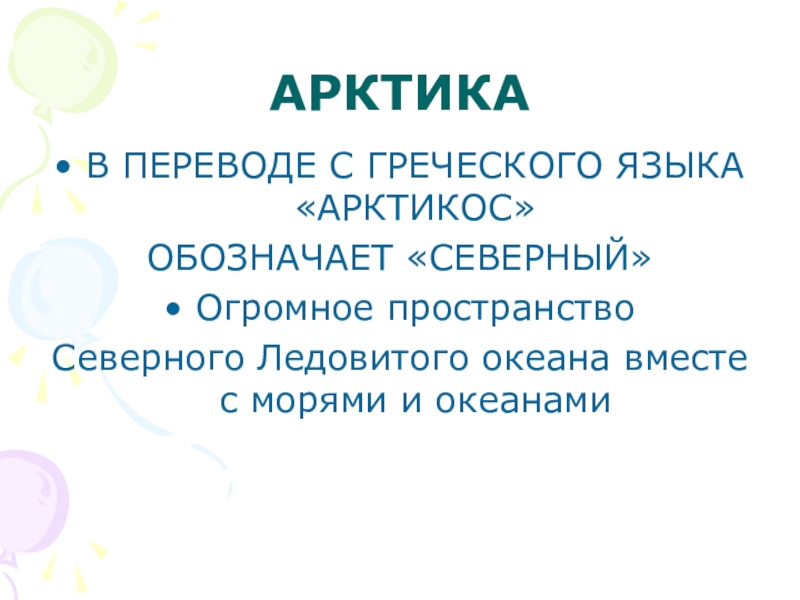 АРКТИКА

• В ПЕРЕВОДЕ С ГРЕЧЕСКОГО ЯЗЫКА «АРКТИКОС» ОБОЗНАЧАЕТ «СЕВЕРНЫЙ»

• Огромное пространство Северного Ледовитого океана вместе с морями и океанами